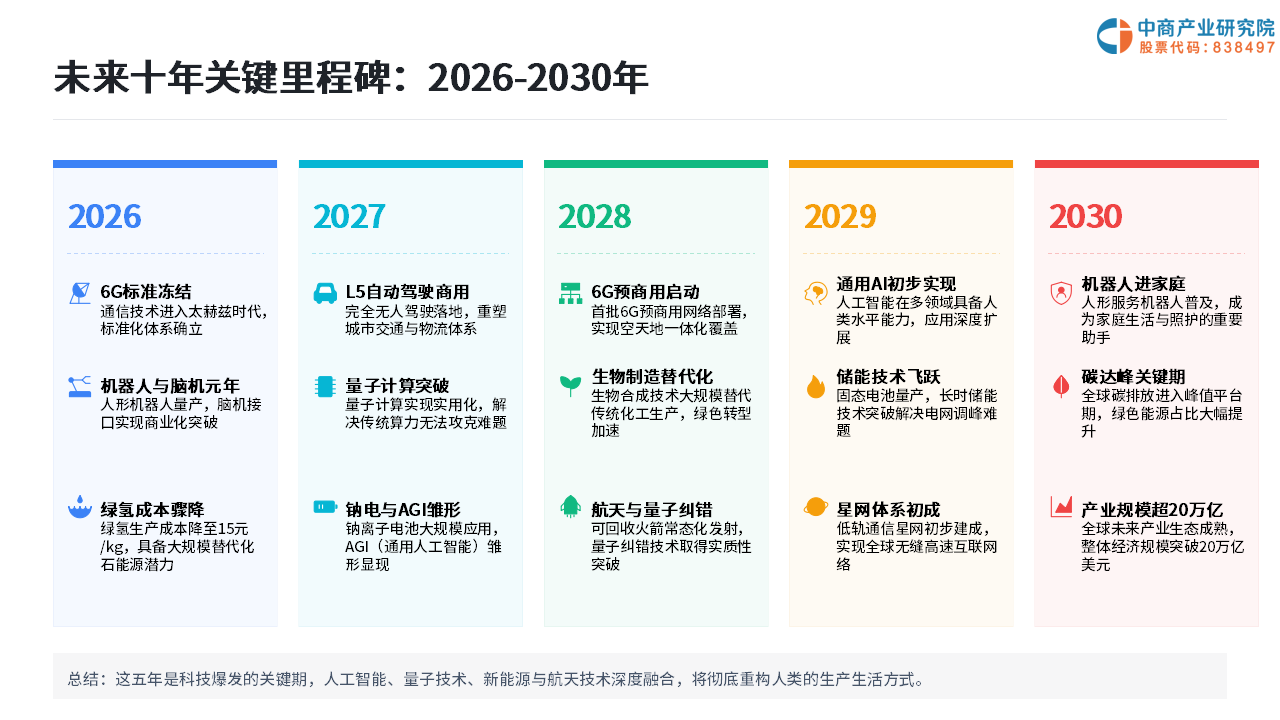 中商产业研究院
股票代码：838497

未来十年关键里程碑：2026-2030年

2026

6G标准冻结
通信技术进入太赫兹时代，标准化体系确立

机器人与脑机元年
人形机器人量产，脑机接口实现商业化突破

绿氢成本骤降
绿氢生产成本降至15元/kg，具备大规模替代化石能源潜力

2027

L5自动驾驶商用
完全无人驾驶落地，重塑城市交通与物流体系

量子计算突破
量子计算实现实用化，解决传统算力无法攻克难题

钠电与AGI雏形
钠离子电池大规模应用，AGI（通用人工智能）雏形显现

2028

6G预商用启动
首批6G预商用网络部署，实现空天地一体化覆盖

生物制造替代化
生物合成技术大规模替代传统化工生产，绿色转型加速

航天与量子纠错
可回收火箭常态化发射，量子纠错技术取得实质性突破

2029

通用AI初步实现
人工智能在多领域具备人类水平能力，应用深度扩展

储能技术飞跃
固态电池量产，长时储能技术突破解决电网调峰难题

星网体系初成
低轨通信星网初步建成，实现全球无缝高速互联网络

2030

机器人进家庭
人形服务机器人普及，成为家庭生活与照护的重要助手

碳达峰关键期
全球碳排放进入峰值平台期，绿色能源占比大幅提升

产业规模超20万亿
全球未来产业生态成熟，整体经济规模突破20万亿美元

总结：这五年是科技爆发的关键期，人工智能、量子技术、新能源与航天技术深度融合，将彻底重构人类的生产生活方式。